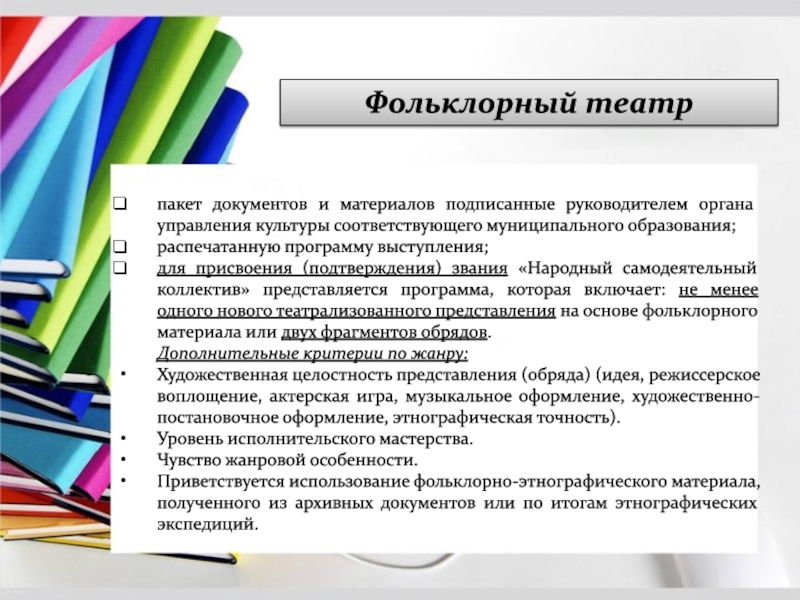 Фольклорный театр

❑ пакет документов и материалов подписанные руководителем органа управления культуры соответствующего муниципального образования;
❑ распечатанную программу выступления;
❑ для присвоения (подтверждения) звания «Народный самодеятельный коллектив» представляется программа, которая включает: не менее одного нового театрализованного представления на основе фольклорного материала или двух фрагментов обрядов.

Дополнительные критерии по жанру:
• Художественная целостность представления (обряда) (идея, режиссерское воплощение, актерская игра, музыкальное оформление, художественно-постановочное оформление, этнографическая точность).
• Уровень исполнительского мастерства.
• Чувство жанровой особенности.
• Приветствуется использование фольклорно-этнографического материала, полученного из архивных документов или по итогам этнографических экспедиций.